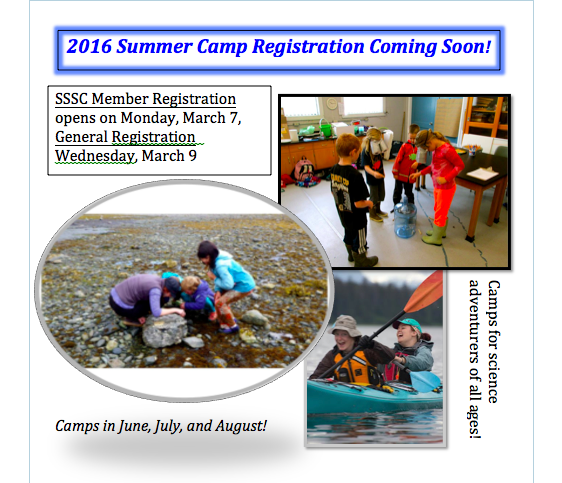 2016 Summer Camp Registration Coming Soon!

SSSC Member Registration opens on Monday, March 7, General Registration Wednesday, March 9

Camps for science adventurers of all ages!

Camps in June, July, and August!